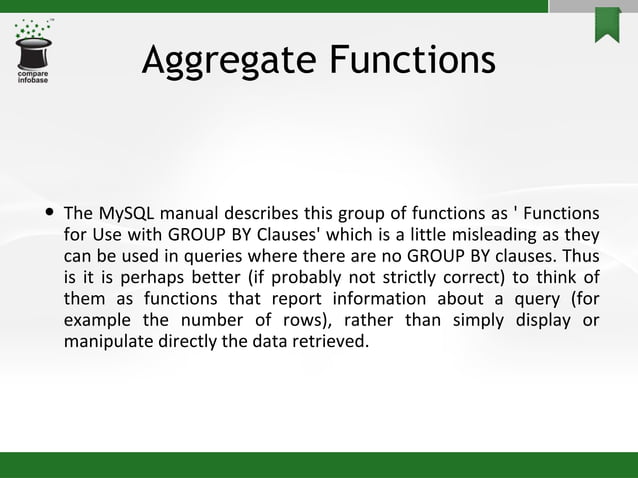 compare infobase

Aggregate Functions

• The MySQL manual describes this group of functions as ' Functions for Use with GROUP BY Clauses' which is a little misleading as they can be used in queries where there are no GROUP BY clauses. Thus is it is perhaps better (if probably not strictly correct) to think of them as functions that report information about a query (for example the number of rows), rather than simply display or manipulate directly the data retrieved.